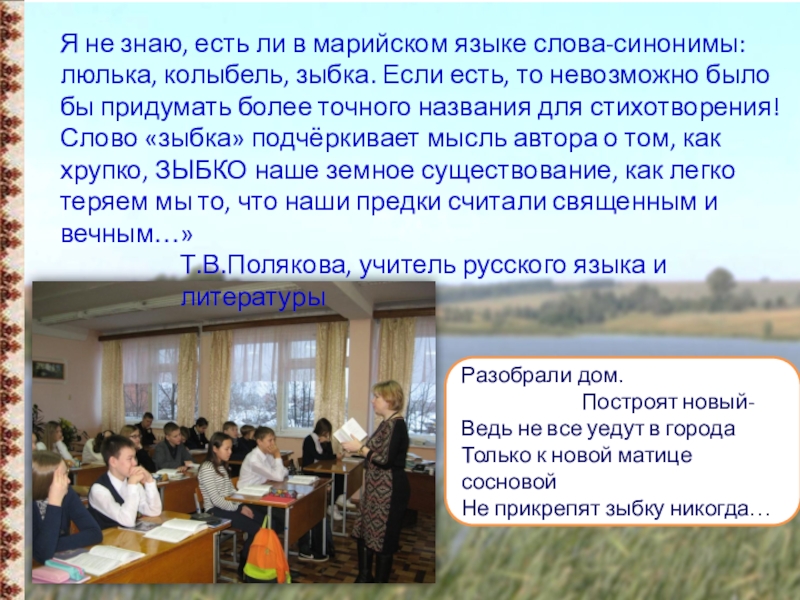 Я не знаю, есть ли в марийском языке слова-синонимы: люлька, колыбель, зыбка. Если есть, то невозможно было бы придумать более точного названия для стихотворения! Слово «зыбка» подчёркивает мысль автора о том, как хрупко, ЗЫБКО наше земное существование, как легко теряем мы то, что наши предки считали священным и вечным…»

Т.В.Полякова, учитель русского языка и литературы

Разобрали дом.
Построят новый-
Ведь не все уедут в города
Только к новой матице сосновой
Не прикрепят зыбку никогда…